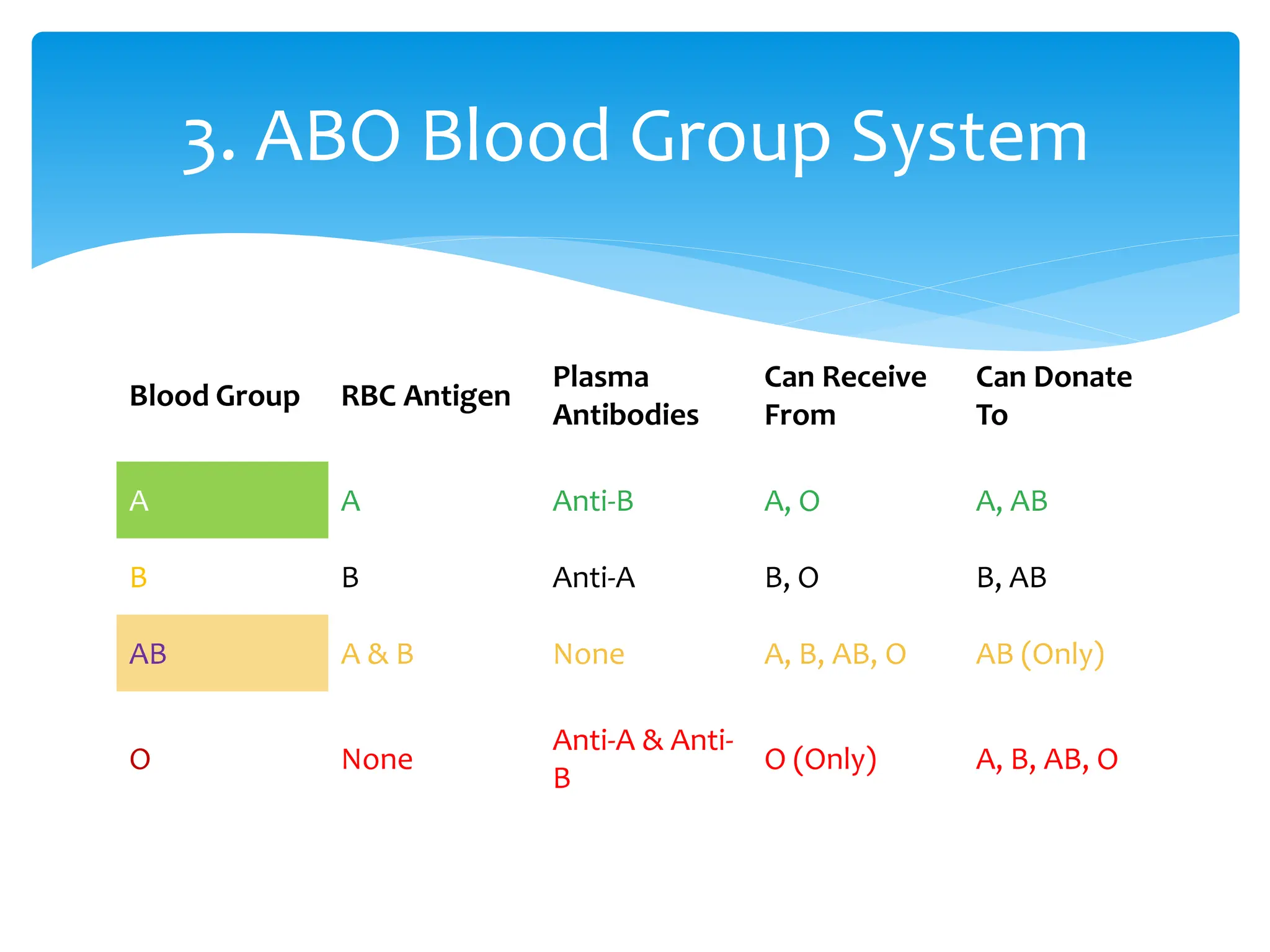 3. ABO Blood Group System

| Blood Group | RBC Antigen | Plasma Antibodies | Can Receive From | Can Donate To |
|---|---|---|---|---|
| A | A | Anti-B | A, O | A, AB |
| B | B | Anti-A | B, O | B, AB |
| AB | A & B | None | A, B, AB, O | AB (Only) |
| O | None | Anti-A & Anti-B | O (Only) | A, B, AB, O |